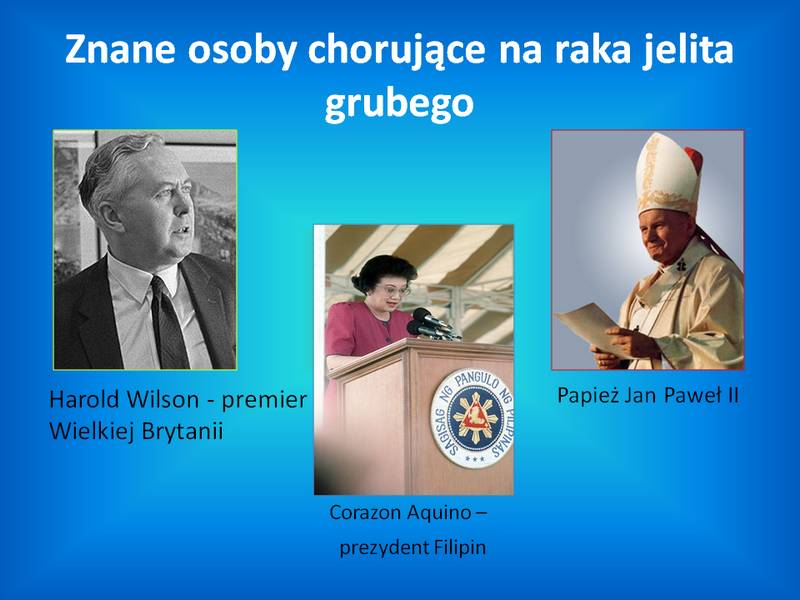 Znane osoby chorujące na raka jelita grubego

Harold Wilson - premier Wielkiej Brytanii

SAGISAG NG PANGULO NG PILIPINAS

Corazon Aquino –

prezydent Filipin

Papież Jan Paweł II